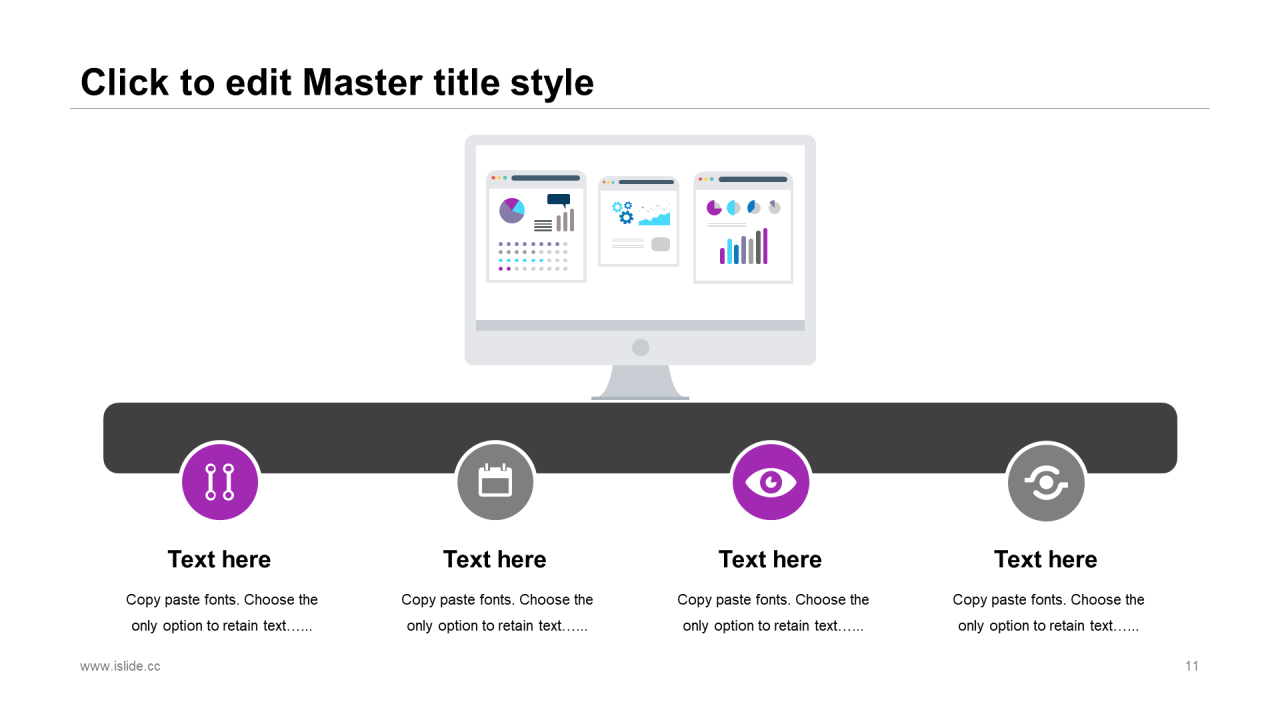 Click to edit Master title style

Text here

Copy paste fonts. Choose the only option to retain text……

Text here

Copy paste fonts. Choose the only option to retain text……

Text here

Copy paste fonts. Choose the only option to retain text……

Text here

Copy paste fonts. Choose the only option to retain text……

www.islide.cc

11